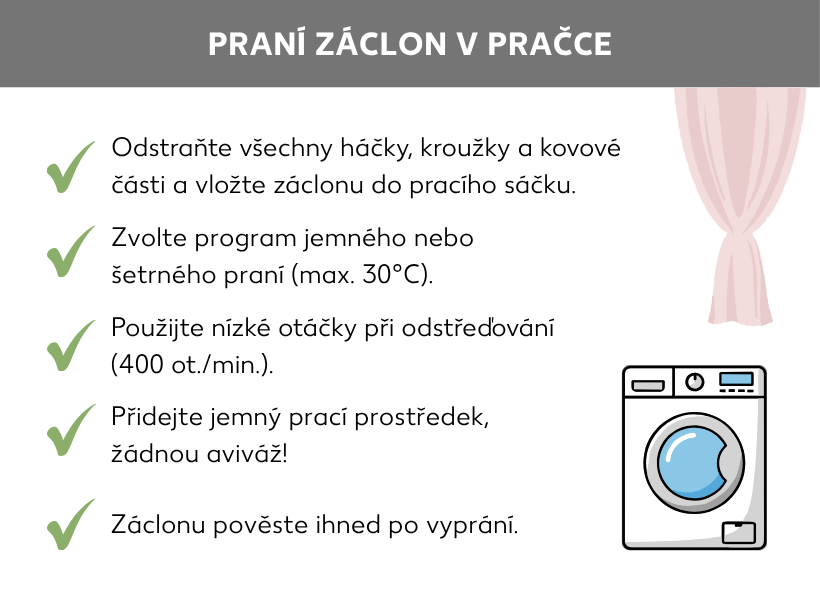 PRANÍ ZÁCLON V PRAČCE

Odstraňte všechny háčky, kroužky a kovové části a vložte záclonu do pracího sáčku.

Zvolte program jemného nebo šetrného praní (max. 30°C).

Použijte nízké otáčky při odstřeďování (400 ot./min.).

Přidejte jemný prací prostředek, žádnou aviváž!

Záclonu pověste ihned po vyprání.